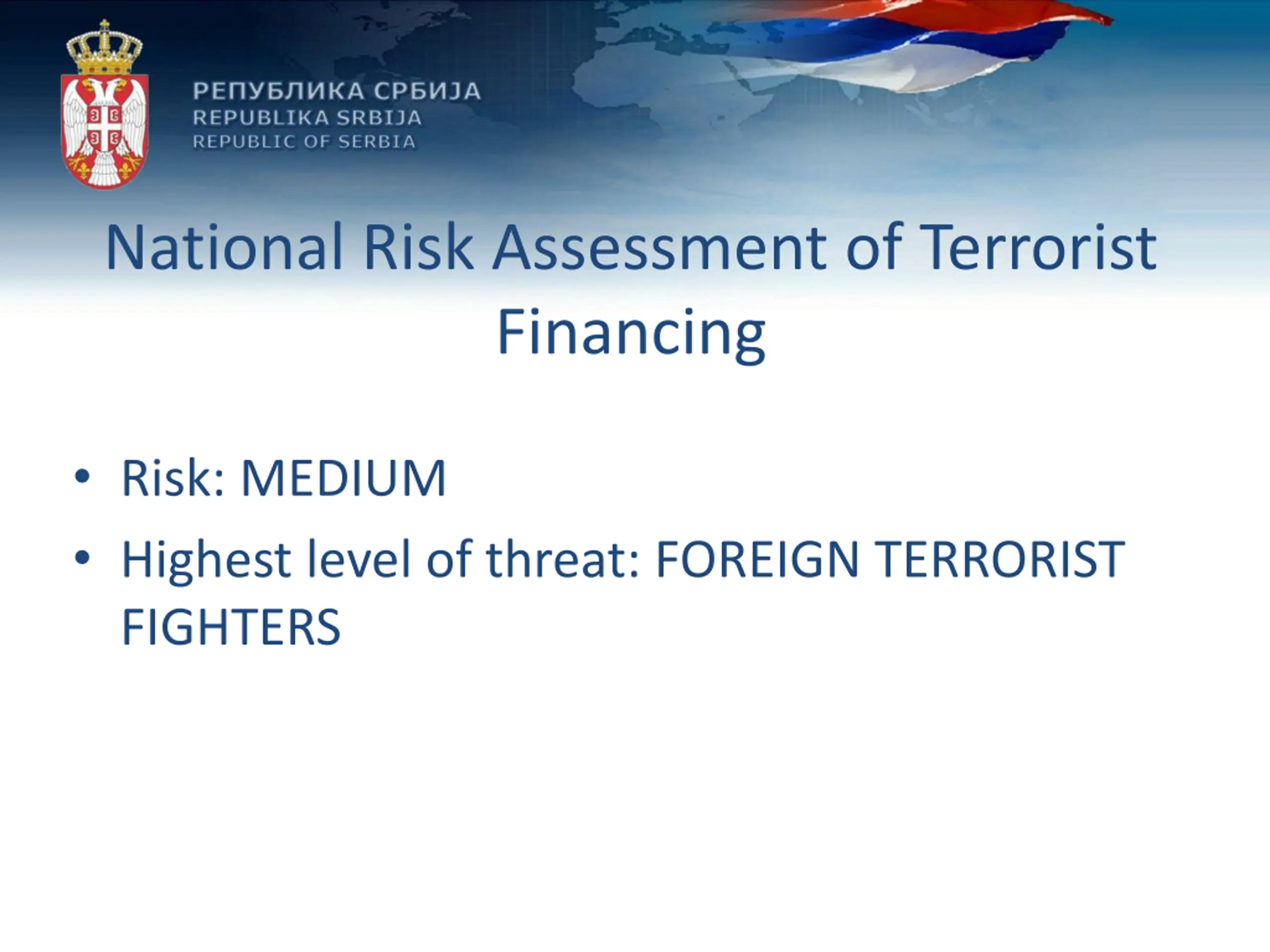 РЕПУБЛИКА СРБИЈА
REPUBLIKA SRBIJA
REPUBLIC OF SERBIA

National Risk Assessment of Terrorist Financing

• Risk: MEDIUM
• Highest level of threat: FOREIGN TERRORIST FIGHTERS